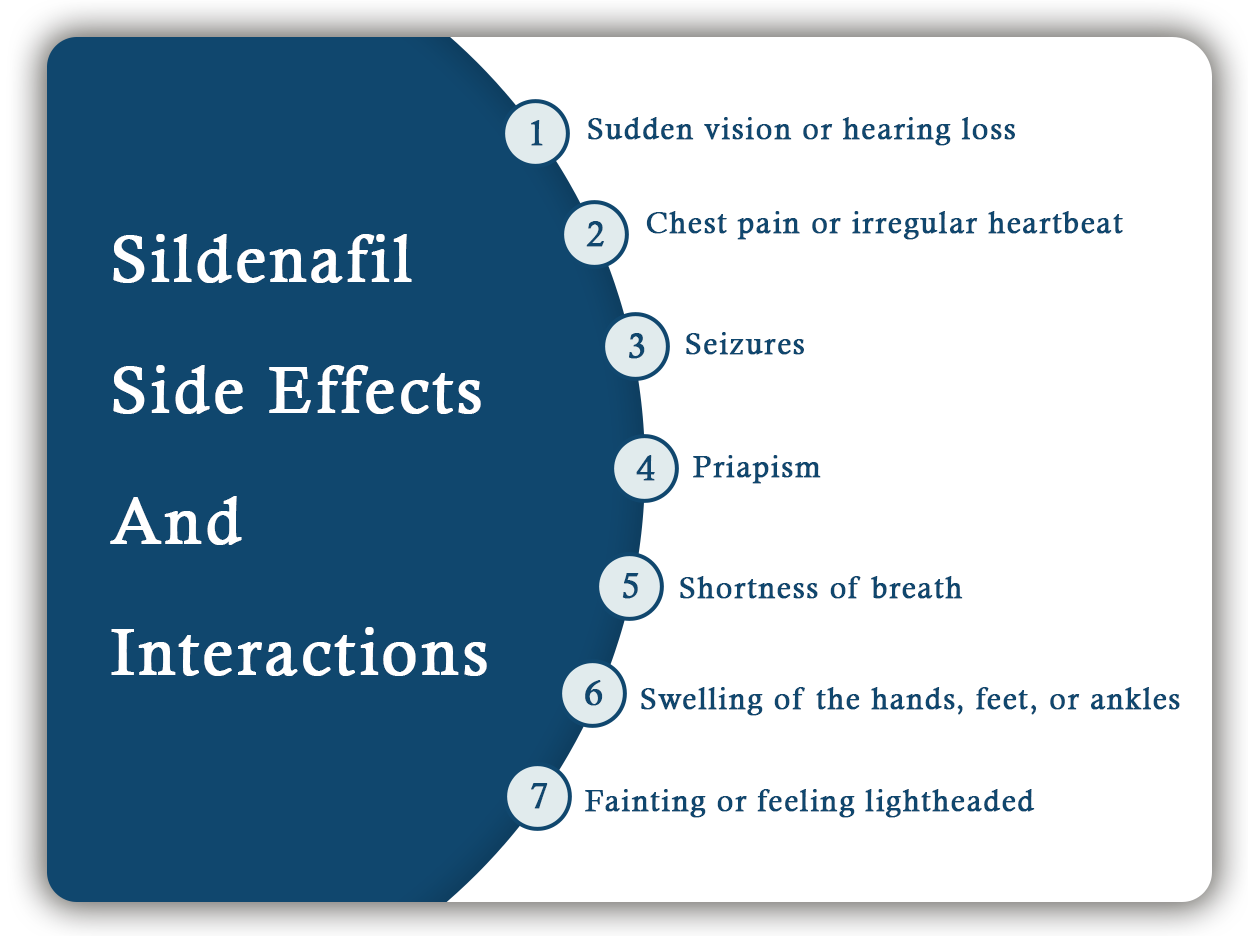 Sildenafil Side Effects And Interactions

1 Sudden vision or hearing loss

2 Chest pain or irregular heartbeat

3 Seizures

4 Priapism

5 Shortness of breath

6 Swelling of the hands, feet, or ankles

7 Fainting or feeling lightheaded